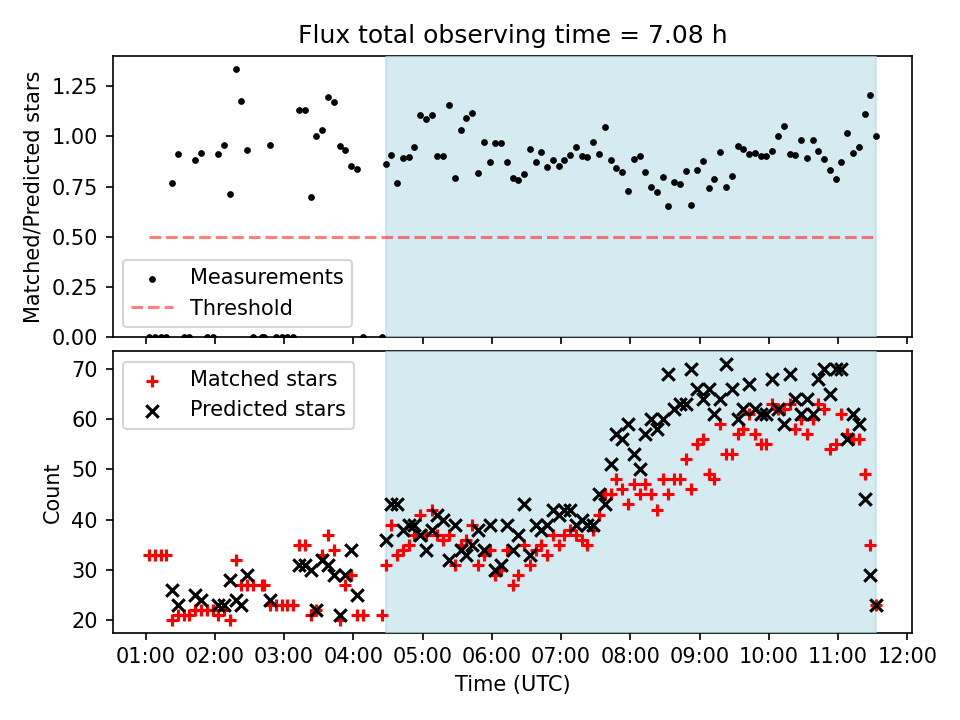 Flux total observing time = 7.08 h

Matched/Predicted stars

1.25
1.00
0.75
0.50
0.25
0.00

Measurements
Threshold

Count

70
60
50
40
30
20

Matched stars
Predicted stars

01:00 02:00 03:00 04:00 05:00 06:00 07:00 08:00 09:00 10:00 11:00 12:00

Time (UTC)